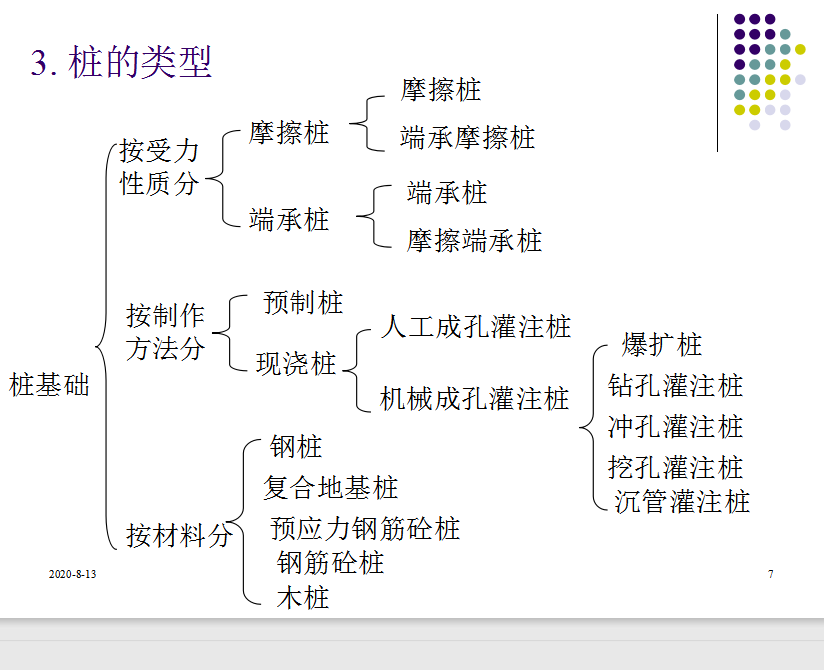 3. 桩的类型

桩基础

按受力性质分
摩擦桩
摩擦桩
端承摩擦桩
端承桩
端承桩
摩擦端承桩

按制作方法分
预制桩
现浇桩
人工成孔灌注桩
机械成孔灌注桩
爆扩桩
钻孔灌注桩
冲孔灌注桩
挖孔灌注桩
沉管灌注桩

按材料分
钢桩
复合地基桩
预应力钢筋砼桩
钢筋砼桩
木桩

2020-8-13

7